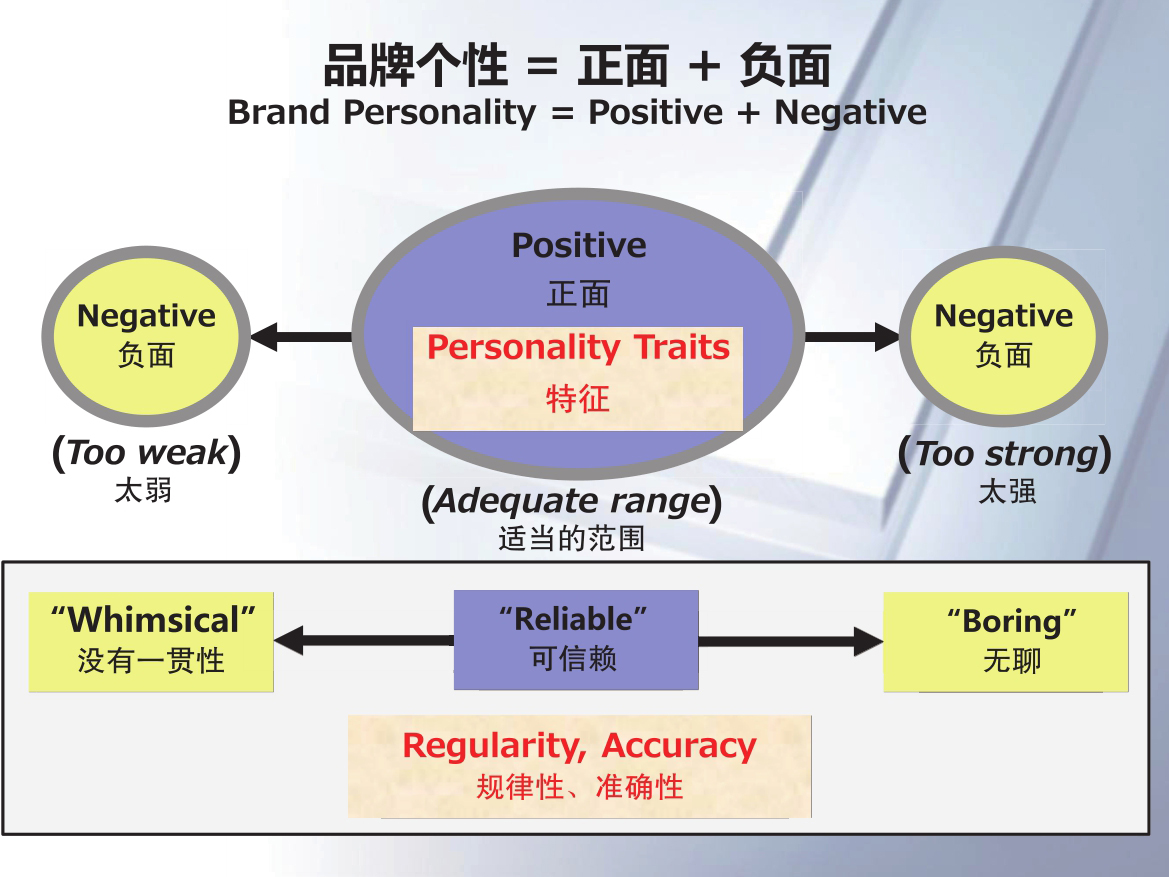 品牌个性 = 正面 + 负面
Brand Personality = Positive + Negative

Negative
负面

(Too weak)
太弱

Positive
正面

Personality Traits
特征

(Adequate range)
适当的范围

Negative
负面

(Too strong)
太强

“Whimsical”
没有一贯性

“Reliable”
可信赖

“Boring”
无聊

Regularity, Accuracy
规律性、准确性